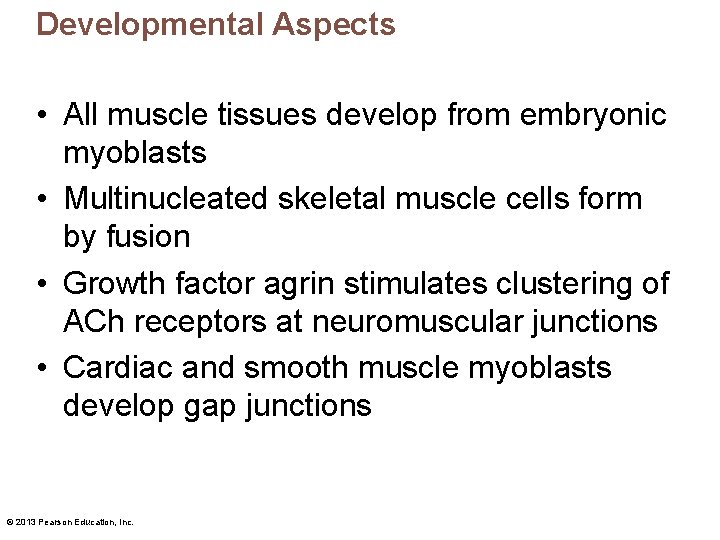 Developmental Aspects

• All muscle tissues develop from embryonic myoblasts

• Multinucleated skeletal muscle cells form by fusion

• Growth factor agrin stimulates clustering of ACh receptors at neuromuscular junctions

• Cardiac and smooth muscle myoblasts develop gap junctions

© 2013 Pearson Education, Inc.